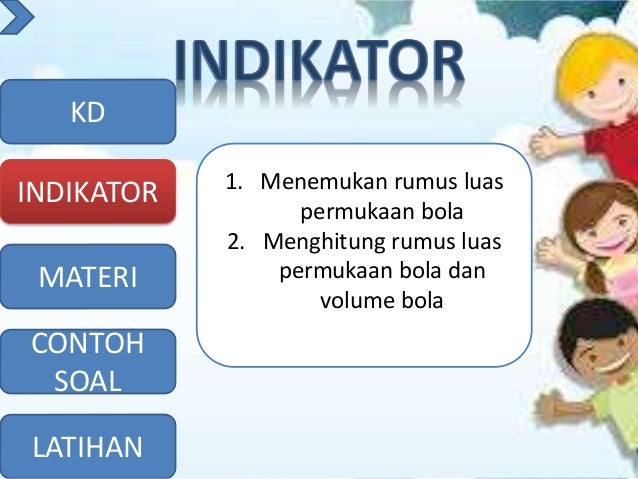 INDIKATOR

KD

INDIKATOR

MATERI

CONTOH SOAL

LATIHAN

1. Menemukan rumus luas permukaan bola
2. Menghitung rumus luas permukaan bola dan volume bola